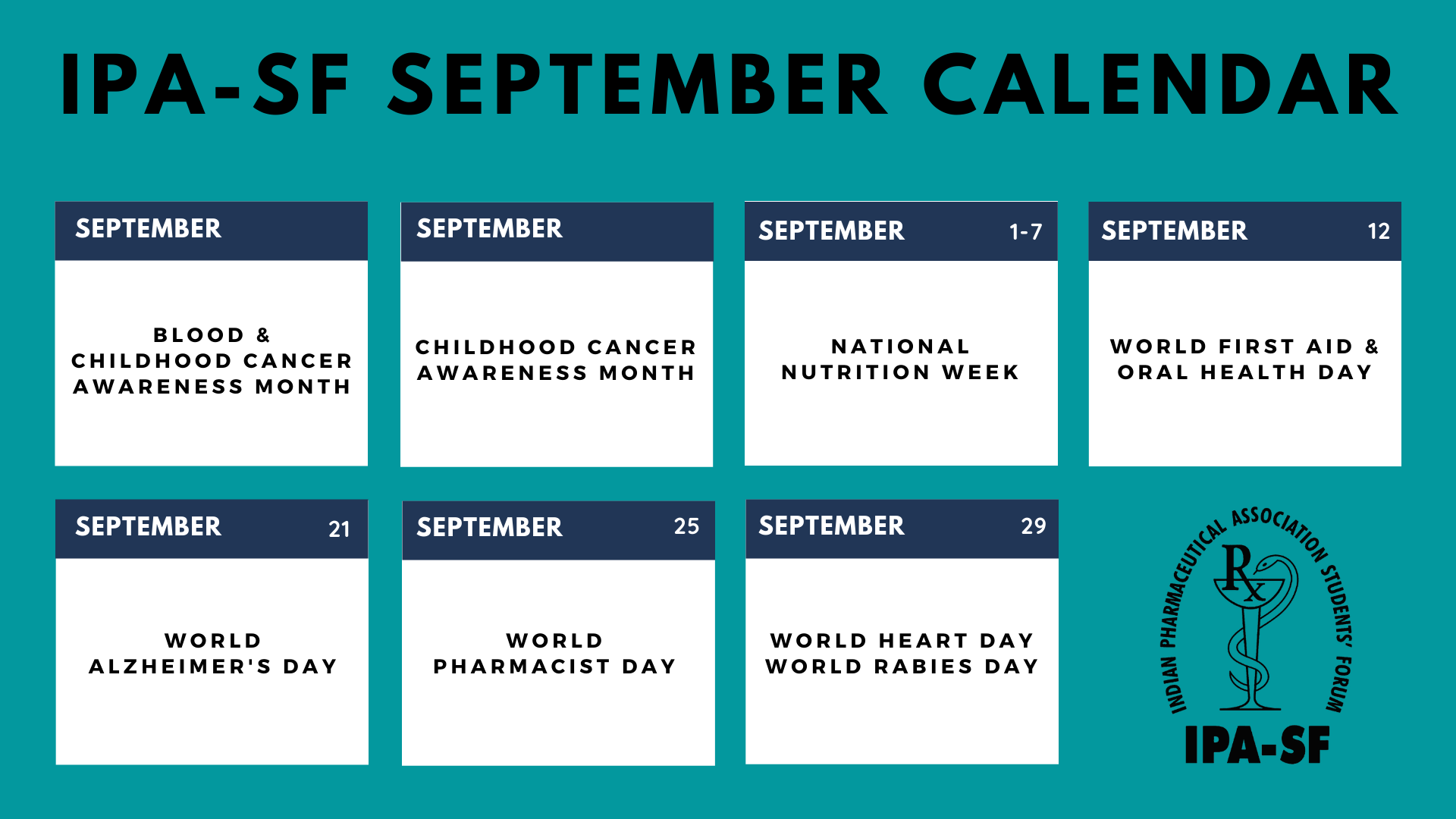 IPA-SF SEPTEMBER CALENDAR

SEPTEMBER

BLOOD & CHILDHOOD CANCER AWARENESS MONTH

SEPTEMBER

CHILDHOOD CANCER AWARENESS MONTH

SEPTEMBER 1-7

NATIONAL NUTRITION WEEK

SEPTEMBER 12

WORLD FIRST AID & ORAL HEALTH DAY

SEPTEMBER 21

WORLD ALZHEIMER'S DAY

SEPTEMBER 25

WORLD PHARMACIST DAY

SEPTEMBER 29

WORLD HEART DAY WORLD RABIES DAY

INDIAN PHARMACEUTICAL ASSOCIATION STUDENTS' FORUM

Rx

IPA-SF